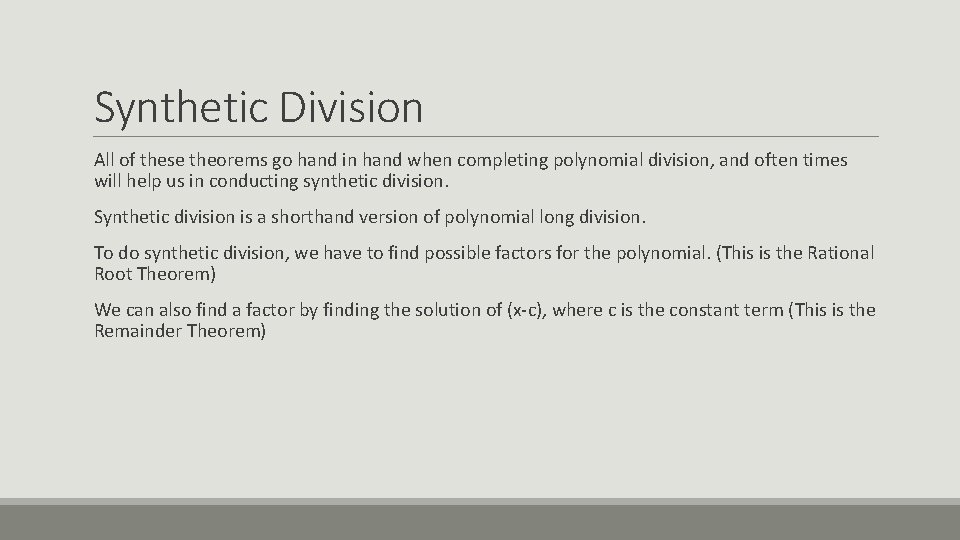 Synthetic Division

All of these theorems go hand in hand when completing polynomial division, and often times will help us in conducting synthetic division.

Synthetic division is a shorthand version of polynomial long division.

To do synthetic division, we have to find possible factors for the polynomial. (This is the Rational Root Theorem)

We can also find a factor by finding the solution of (x-c), where c is the constant term (This is the Remainder Theorem)